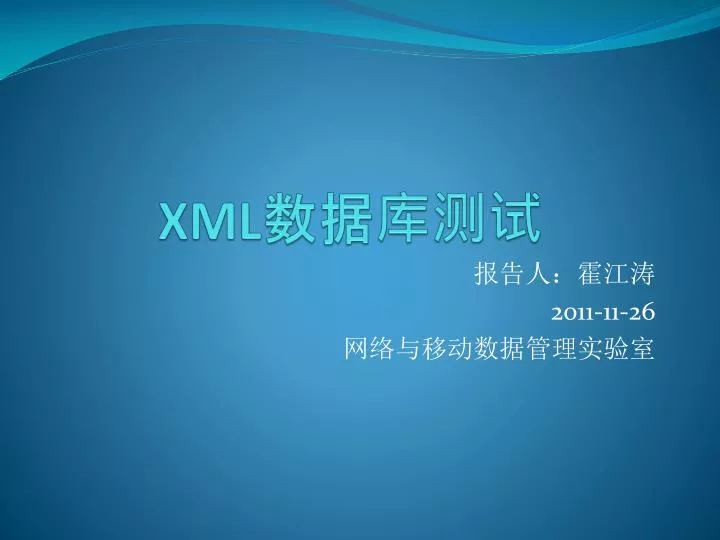 XML数据库测试

报告人：霍江涛

2011-11-26

网络与移动数据管理实验室